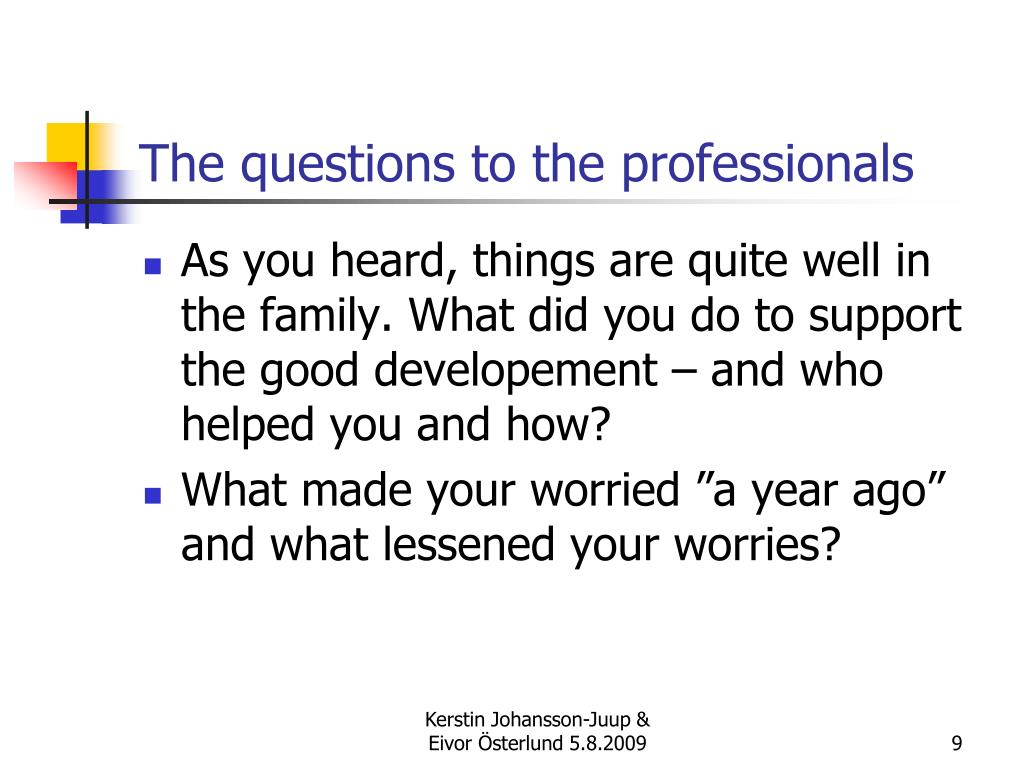 The questions to the professionals

- As you heard, things are quite well in the family. What did you do to support the good developement – and who helped you and how?
- What made your worried ”a year ago” and what lessened your worries?

Kerstin Johansson-Juup &
Eivor Österlund 5.8.2009

9